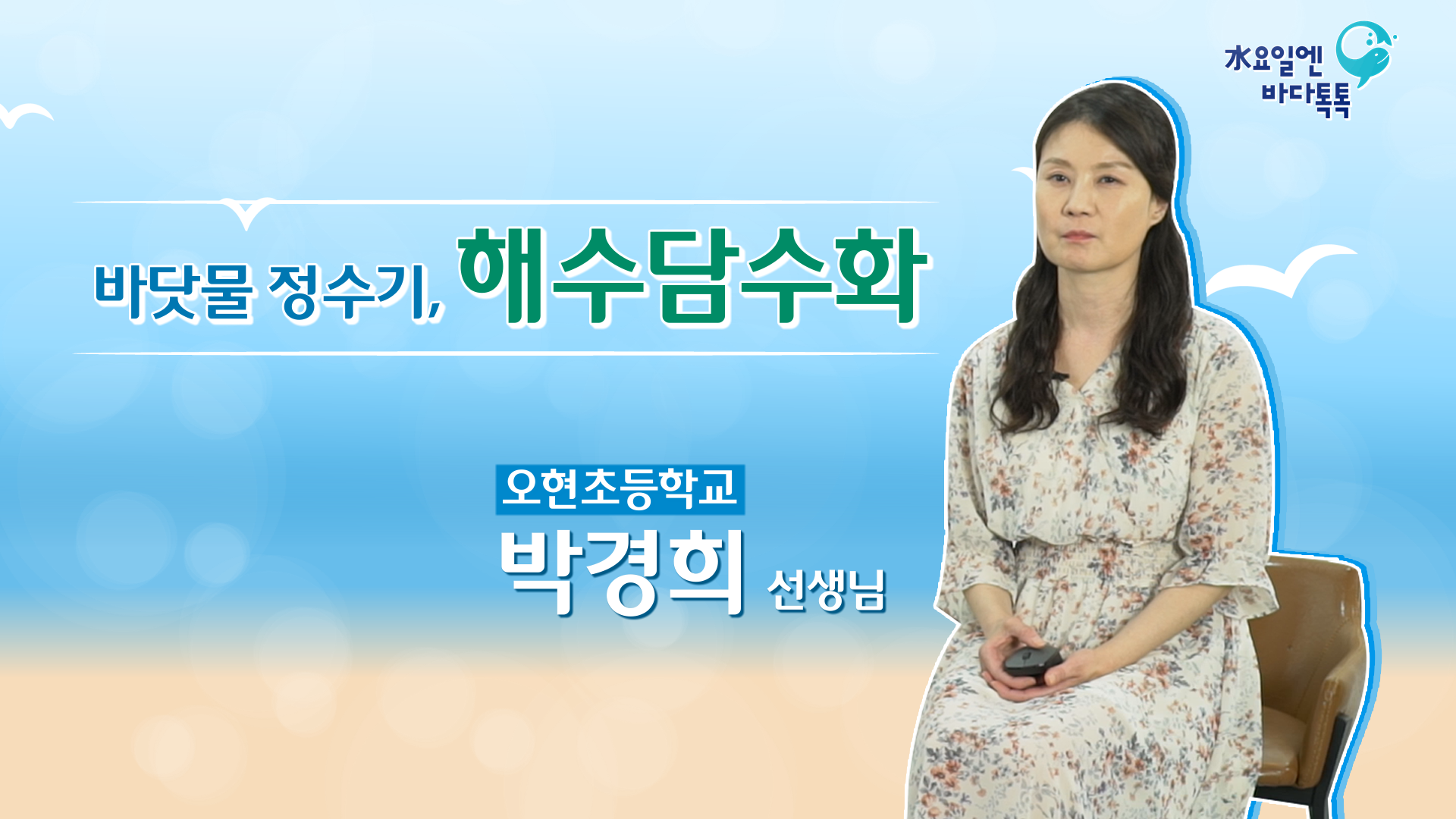 水요일엔
바다톡톡

바닷물 정수기, 해수담수화

오현초등학교
박경희 선생님